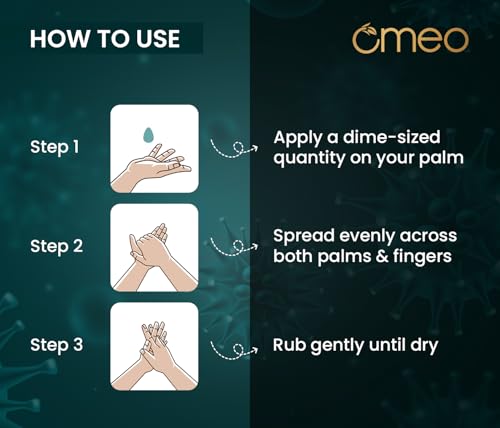 HOW TO USE

omeo

Step 1

Apply a dime-sized quantity on your palm

Step 2

Spread evenly across both palms & fingers

Step 3

Rub gently until dry